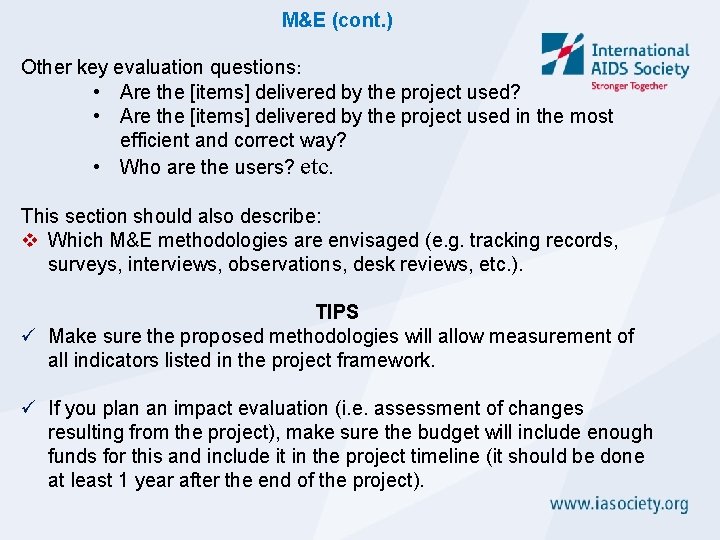 M&E (cont.)

International AIDS Society
Stronger Together

Other key evaluation questions:
• Are the [items] delivered by the project used?
• Are the [items] delivered by the project used in the most efficient and correct way?
• Who are the users? etc.

This section should also describe:
❖ Which M&E methodologies are envisaged (e.g. tracking records, surveys, interviews, observations, desk reviews, etc.).

TIPS
✓ Make sure the proposed methodologies will allow measurement of all indicators listed in the project framework.

✓ If you plan an impact evaluation (i.e. assessment of changes resulting from the project), make sure the budget will include enough funds for this and include it in the project timeline (it should be done at least 1 year after the end of the project).

www.iasociety.org